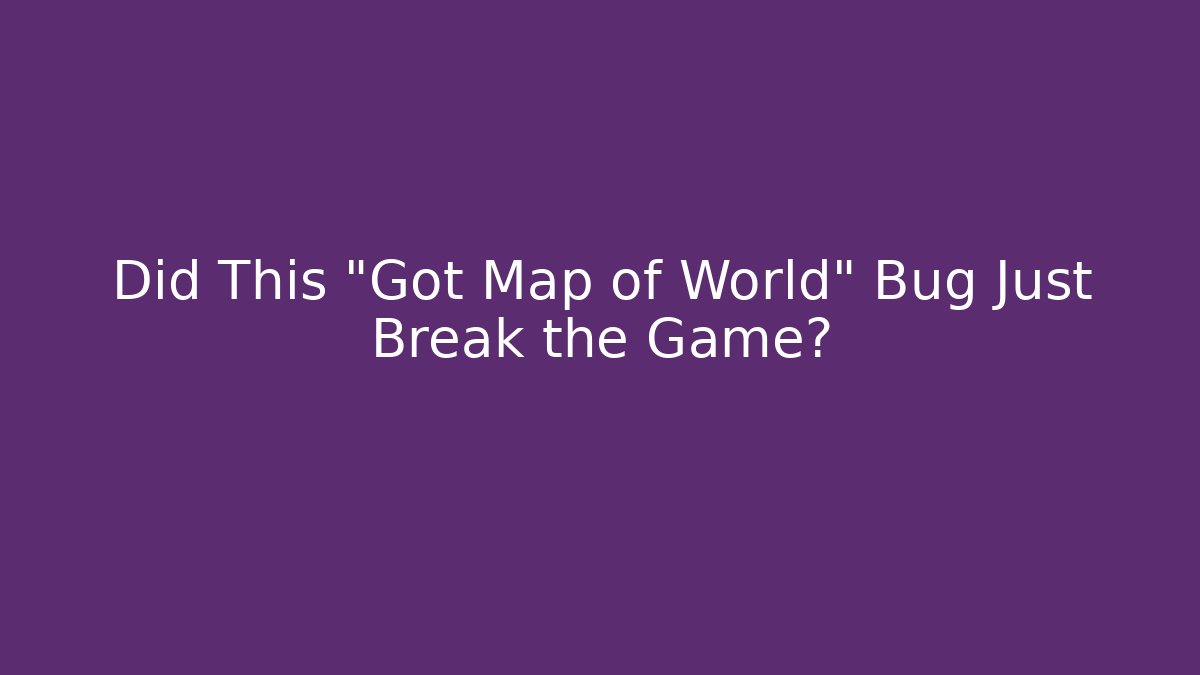 Did This "Got Map of World" Bug Just Break the Game?